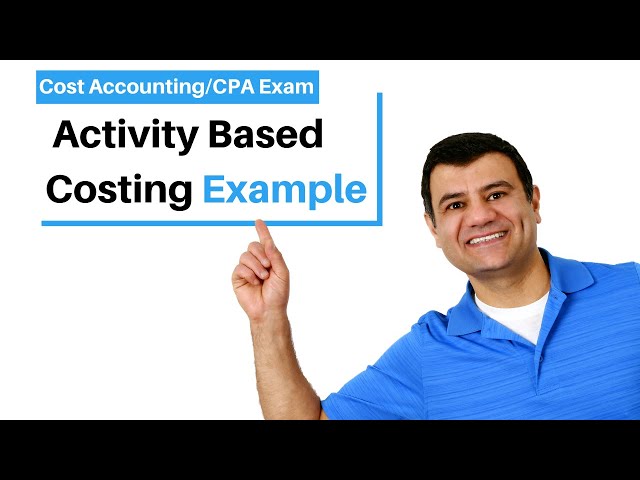 Cost Accounting/CPA Exam

Activity Based Costing Example